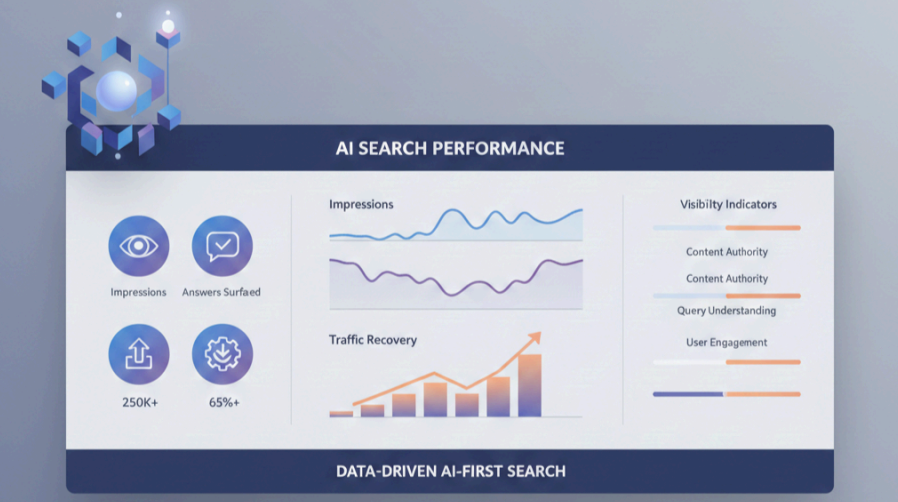 AI SEARCH PERFORMANCE

Impressions

Answers Surfaed

250K+

65%+

Impressions

Traffic Recovery

Visibility Indicators

Content Authority

Content Authority

Query Understanding

User Engagement

DATA-DRIVEN AI-FIRST SEARCH